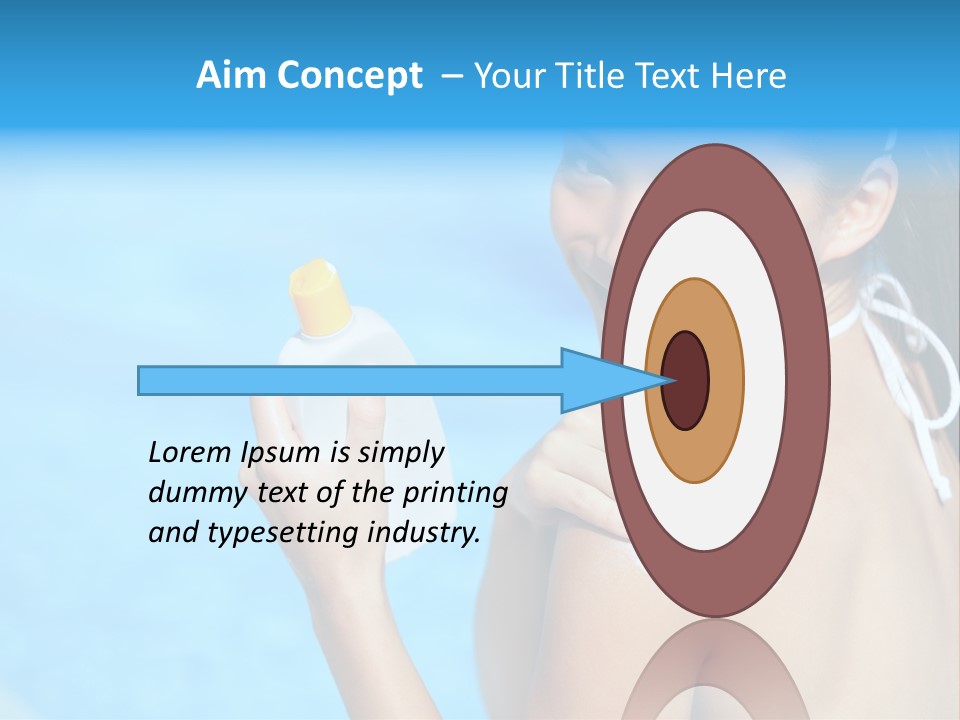 Aim Concept – Your Title Text Here

Lorem Ipsum is simply dummy text of the printing and typesetting industry.